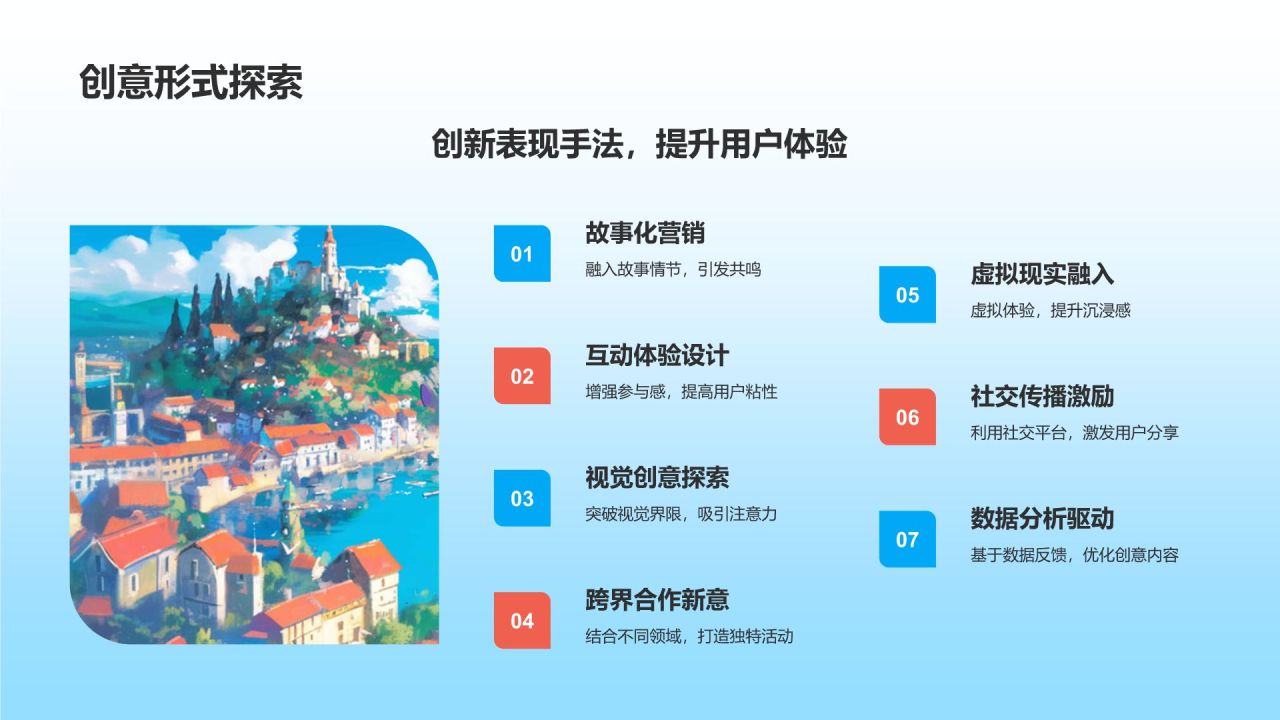 创意形式探索

创新表现手法，提升用户体验

01
故事化营销
融入故事情节，引发共鸣

02
互动体验设计
增强参与感，提高用户粘性

03
视觉创意探索
突破视觉界限，吸引注意力

04
跨界合作新意
结合不同领域，打造独特活动

05
虚拟现实融入
虚拟体验，提升沉浸感

06
社交传播激励
利用社交平台，激发用户分享

07
数据分析驱动
基于数据反馈，优化创意内容